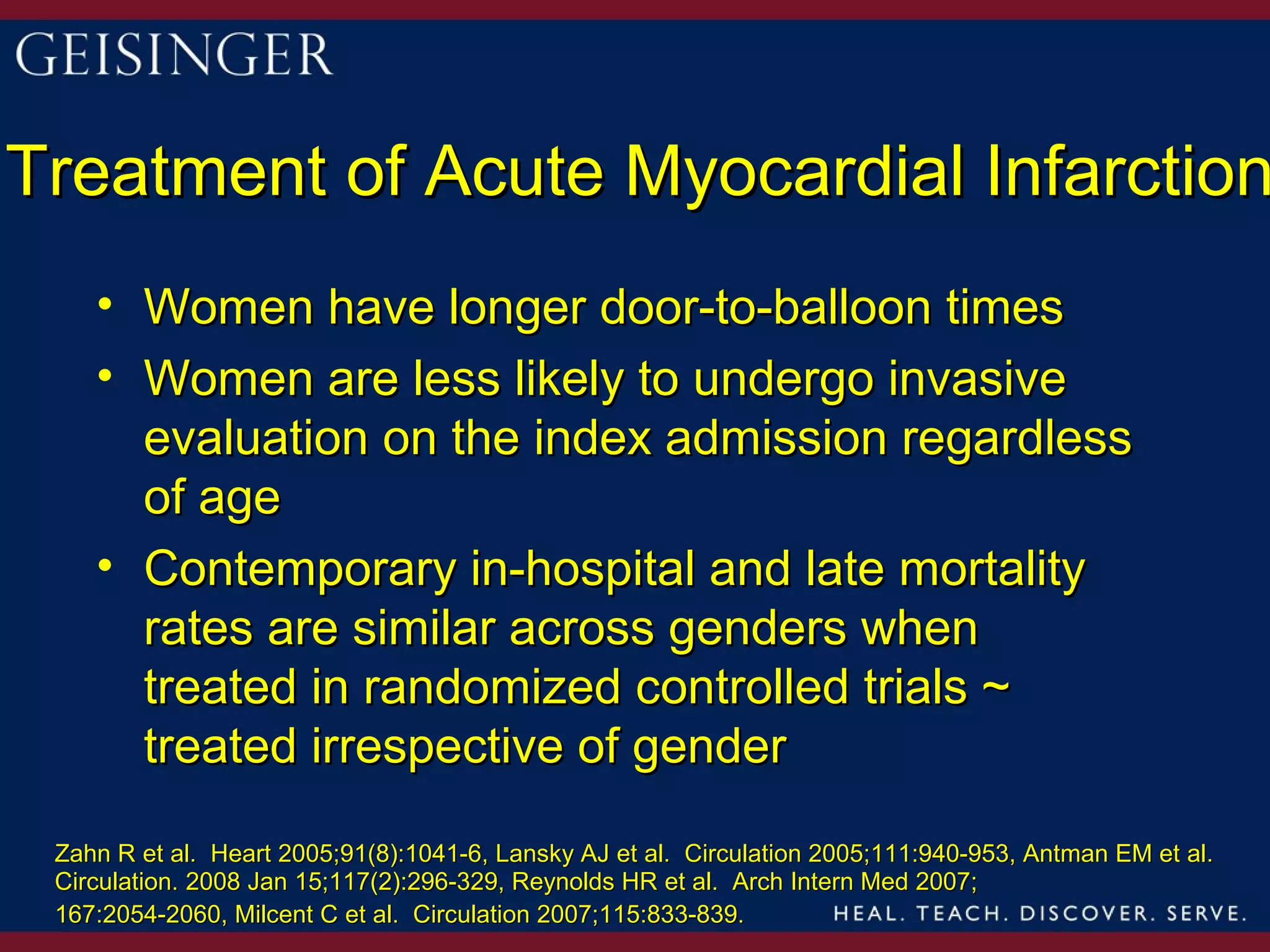 GEISINGER

Treatment of Acute Myocardial Infarction

• Women have longer door-to-balloon times
• Women are less likely to undergo invasive evaluation on the index admission regardless of age
• Contemporary in-hospital and late mortality rates are similar across genders when treated in randomized controlled trials ~ treated irrespective of gender

Zahn R et al. Heart 2005;91(8):1041-6, Lansky AJ et al. Circulation 2005;111:940-953, Antman EM et al. Circulation. 2008 Jan 15;117(2):296-329, Reynolds HR et al. Arch Intern Med 2007; 167:2054-2060, Milcent C et al. Circulation 2007;115:833-839.

HEAL. TEACH. DISCOVER. SERVE.